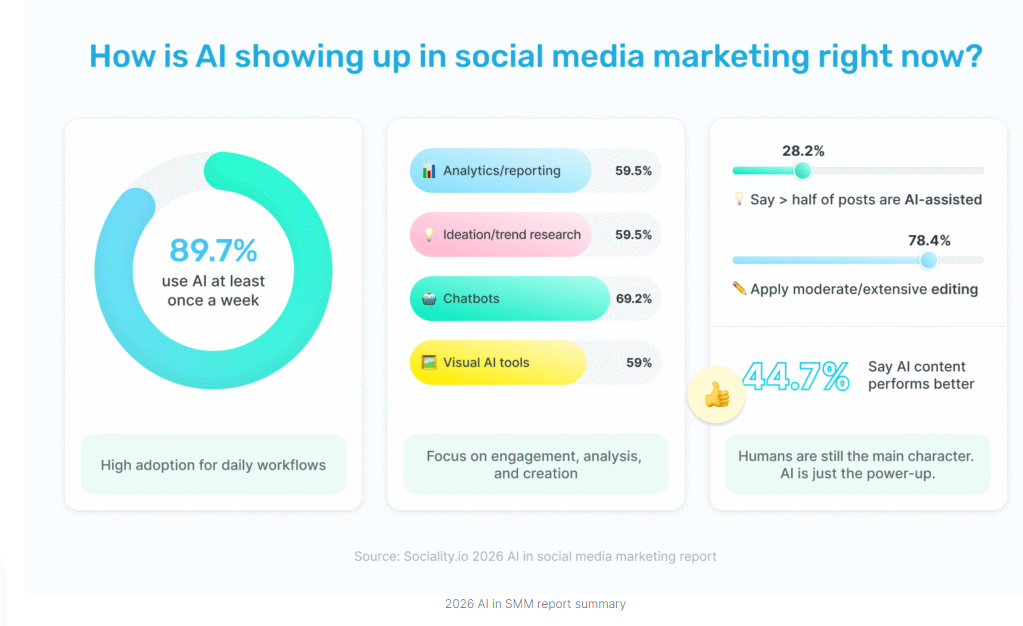 How is AI showing up in social media marketing right now?

89.7%
use AI at least once a week

High adoption for daily workflows

Analytics/reporting 59.5%

Ideation/trend research 59.5%

Chatbots 69.2%

Visual AI tools 59%

Focus on engagement, analysis, and creation

28.2%
Say > half of posts are AI-assisted

78.4%
Apply moderate/extensive editing

44.7% Say AI content performs better

Humans are still the main character. AI is just the power-up.

Source: Sociality.io 2026 AI in social media marketing report

2026 AI in SMM report summary